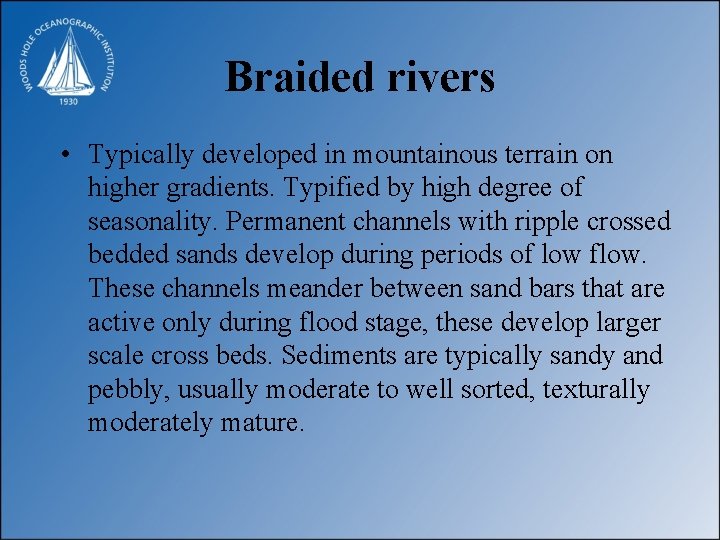 WOODS HOLE OCEANOGRAPHIC INSTITUTION
1930

Braided rivers

• Typically developed in mountainous terrain on higher gradients. Typified by high degree of seasonality. Permanent channels with ripple crossed bedded sands develop during periods of low flow. These channels meander between sand bars that are active only during flood stage, these develop larger scale cross beds. Sediments are typically sandy and pebbly, usually moderate to well sorted, texturally moderately mature.